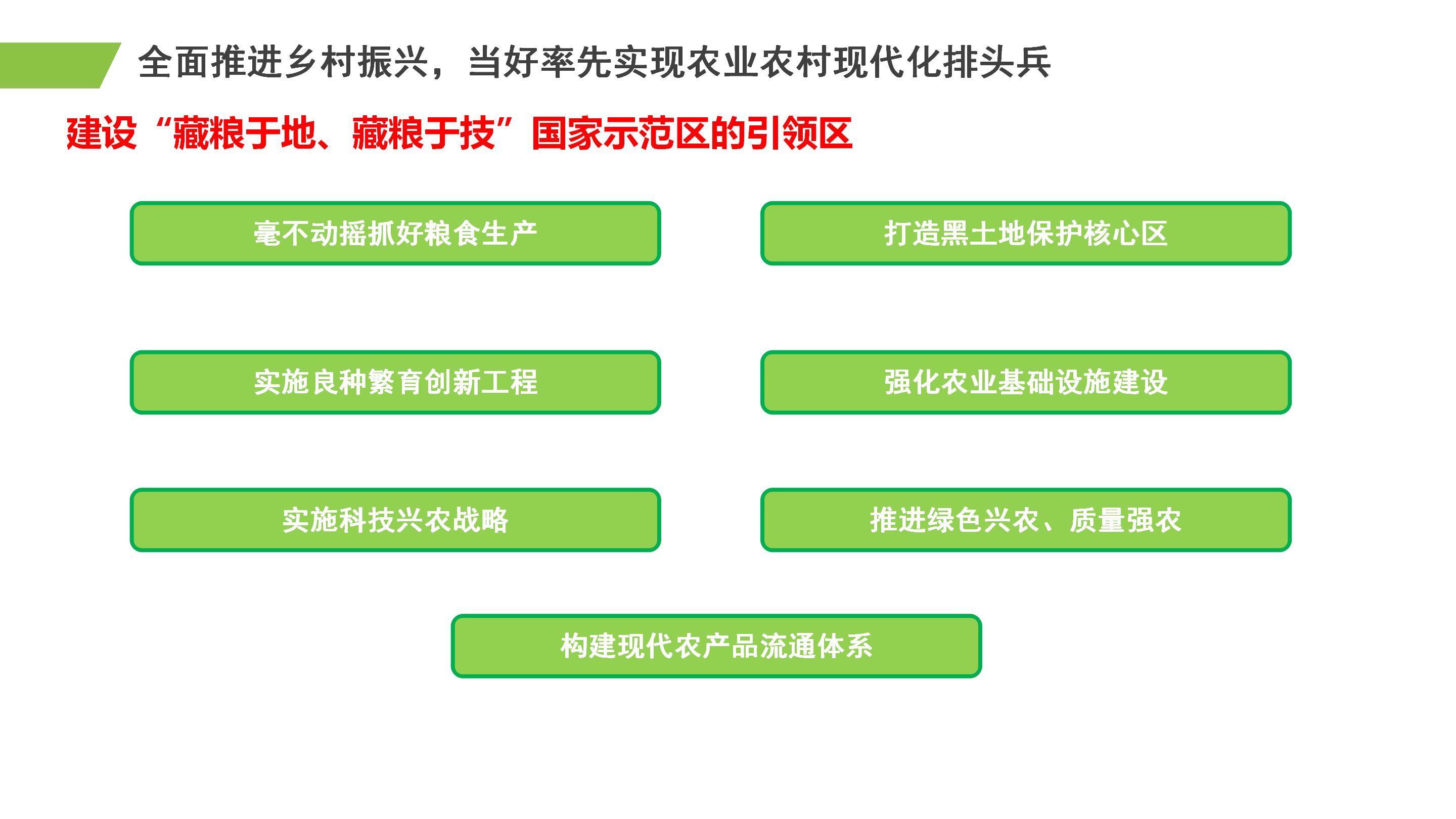 全面推进乡村振兴，当好率先实现农业农村现代化排头兵

建设“藏粮于地、藏粮于技”国家示范区的引领区

毫不动摇抓好粮食生产

打造黑土地保护核心区

实施良种繁育创新工程

强化农业基础设施建设

实施科技兴农战略

推进绿色兴农、质量强农

构建现代农产品流通体系